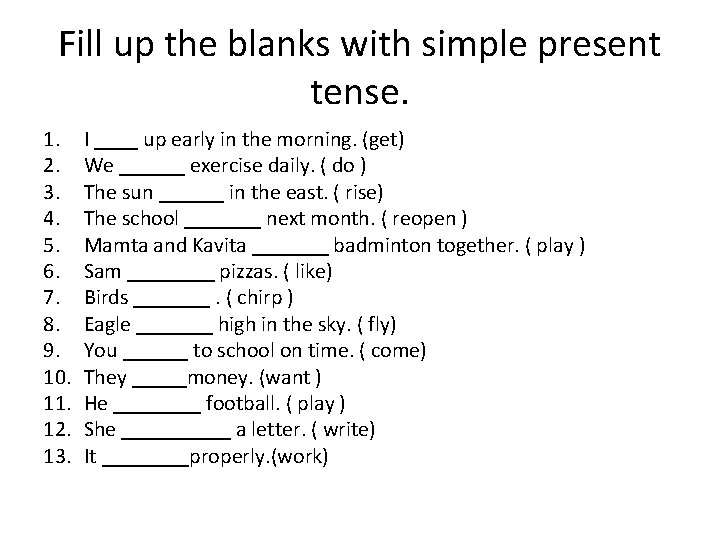 Fill up the blanks with simple present tense.

1. I ____ up early in the morning. (get)
2. We ______ exercise daily. ( do )
3. The sun ______ in the east. ( rise)
4. The school _______ next month. ( reopen )
5. Mamta and Kavita _______ badminton together. ( play )
6. Sam ________ pizzas. ( like)
7. Birds _______ . ( chirp )
8. Eagle _______ high in the sky. ( fly)
9. You ______ to school on time. ( come)
10. They _____money. (want )
11. He ________ football. ( play )
12. She __________ a letter. ( write)
13. It ________properly.(work)